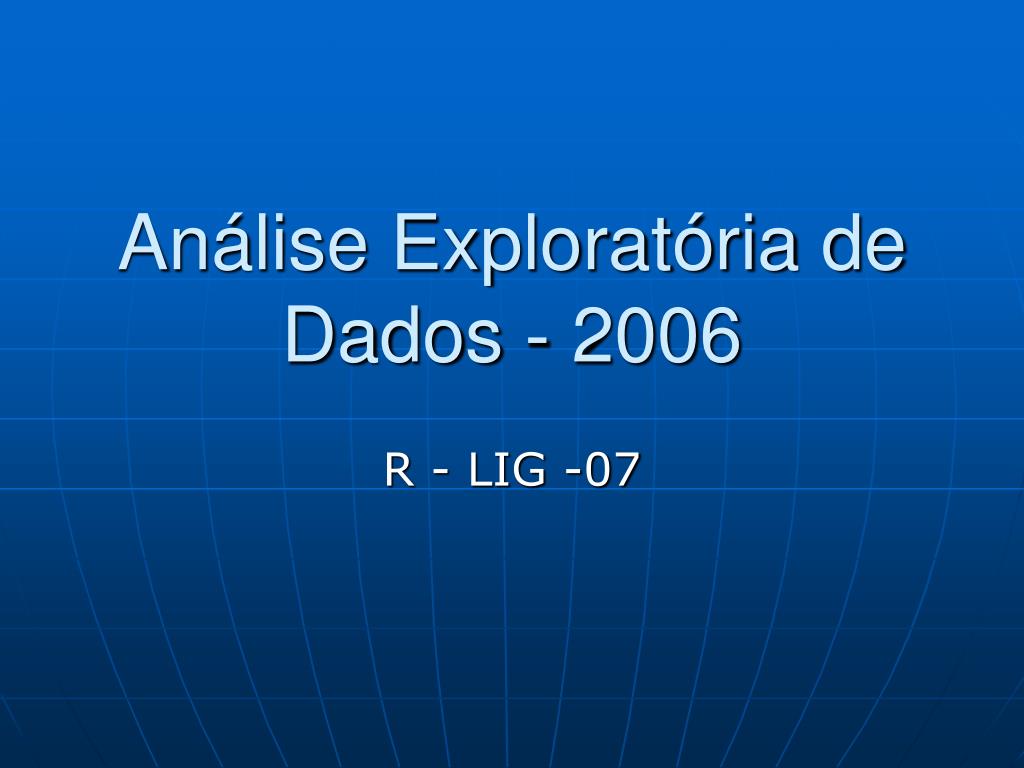 Análise Exploratória de Dados - 2006

R - LIG -07